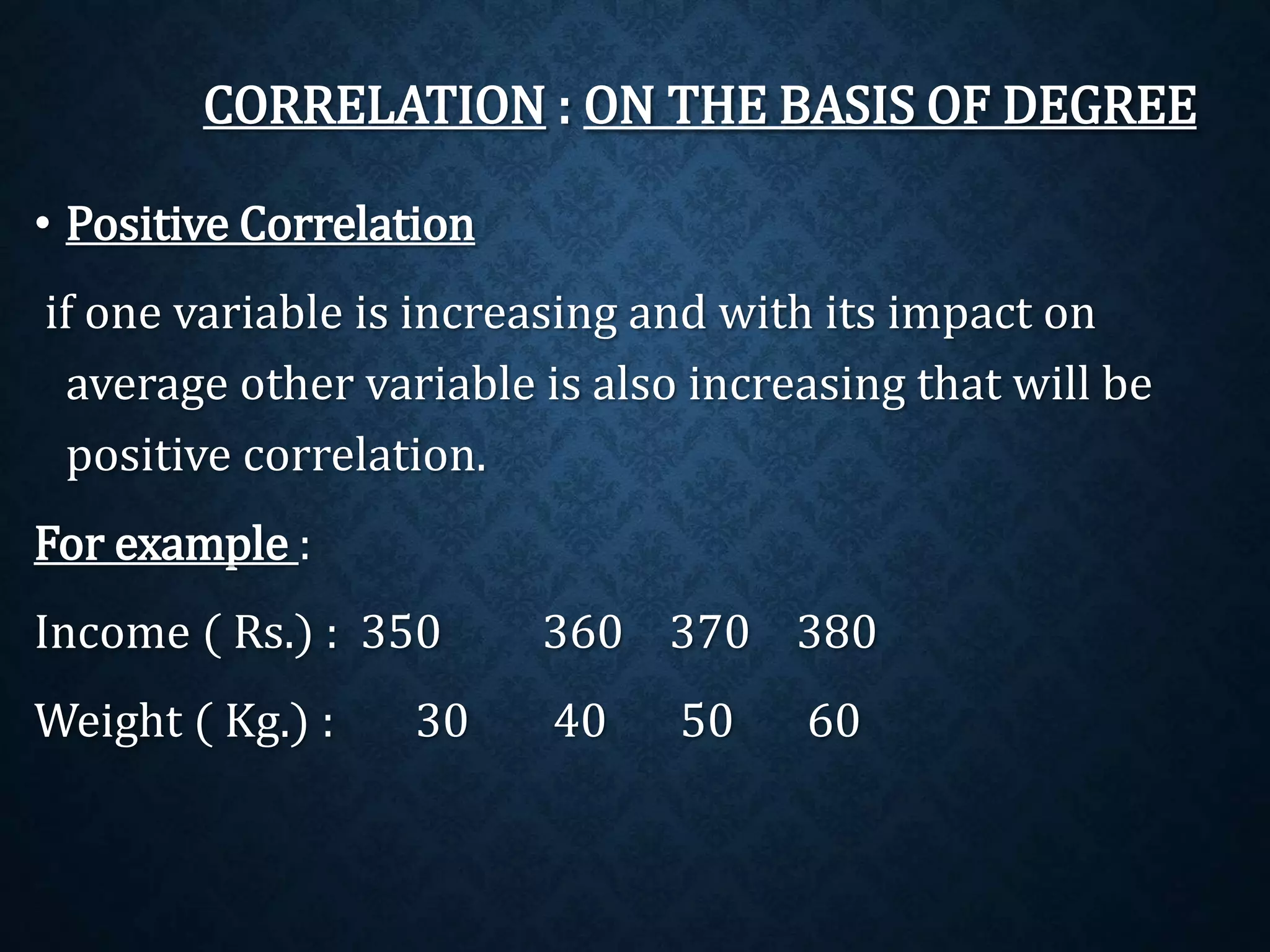 CORRELATION : ON THE BASIS OF DEGREE

• Positive Correlation

if one variable is increasing and with its impact on average other variable is also increasing that will be positive correlation.

For example :

Income ( Rs.) : 350 360 370 380

Weight ( Kg.) : 30 40 50 60